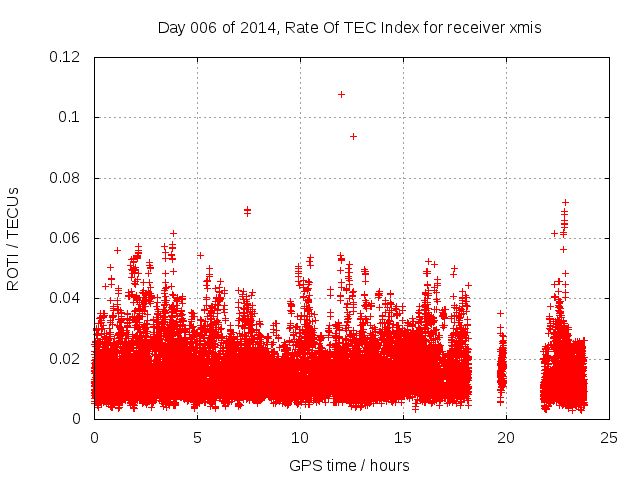 Day 006 of 2014, Rate Of TEC Index for receiver xmis

ROTI / TECUs

0.12
0.1
0.08
0.06
0.04
0.02
0

0
5
10
15
20
25

GPS time / hours